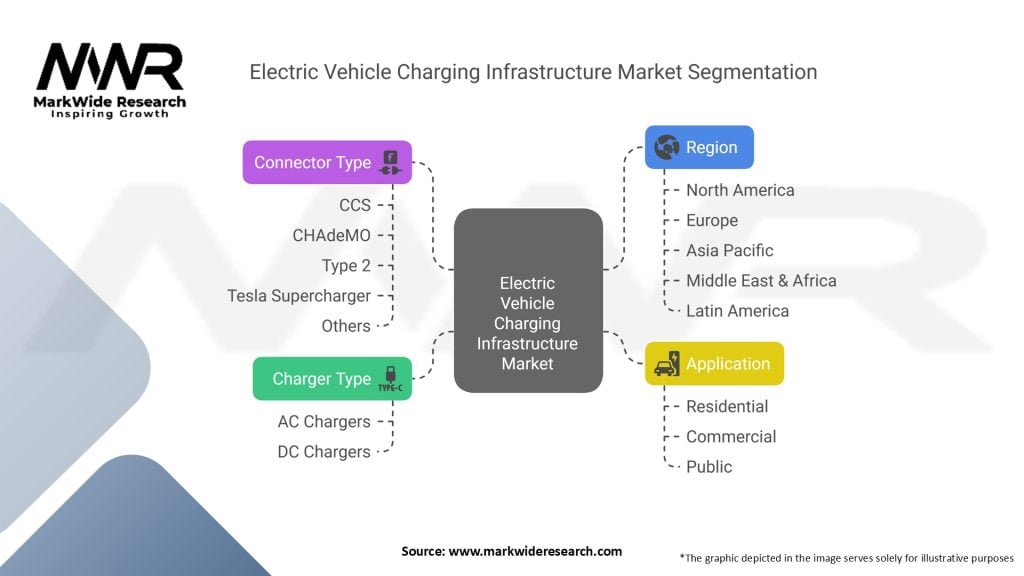 MWR
MarkWide Research
Inspiring Growth

Electric Vehicle Charging Infrastructure Market Segmentation

Connector Type
CCS
CHAdeMO
Type 2
Tesla Supercharger
Others

Charger Type
TYPE-C
AC Chargers
DC Chargers

Electric Vehicle Charging Infrastructure Market

Region
North America
Europe
Asia Pacific
Middle East & Africa
Latin America

Application
Residential
Commercial
Public

Source: www.markwideresearch.com

*The graphic depicted in the image serves solely for illustrative purposes